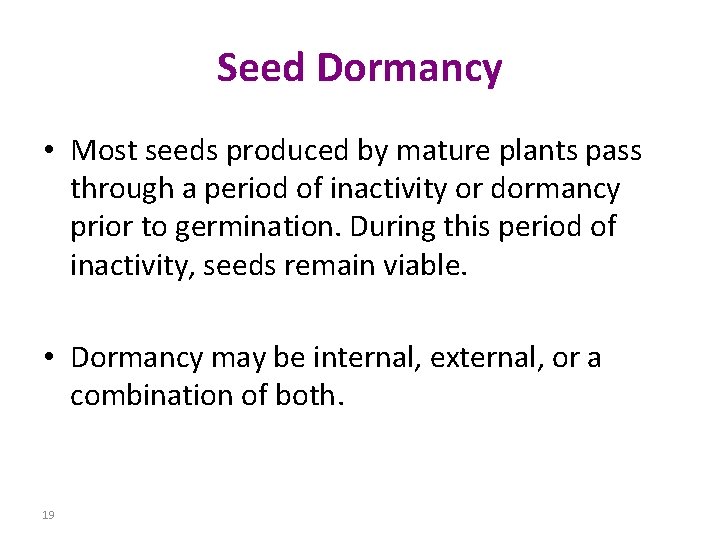 Seed Dormancy

• Most seeds produced by mature plants pass through a period of inactivity or dormancy prior to germination. During this period of inactivity, seeds remain viable.

• Dormancy may be internal, external, or a combination of both.

19